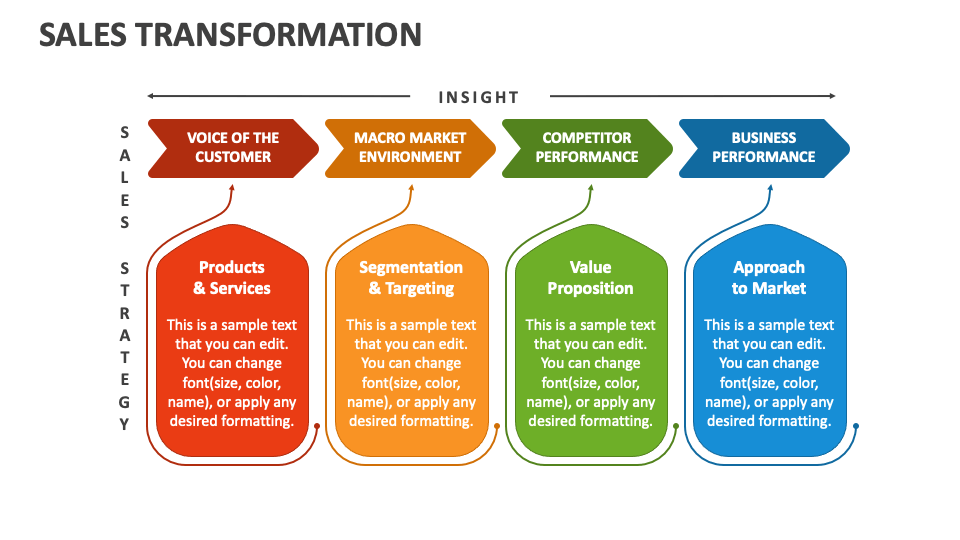 SALES TRANSFORMATION

INSIGHT

SALES STRATEGY

VOICE OF THE CUSTOMER

MACRO MARKET ENVIRONMENT

COMPETITOR PERFORMANCE

BUSINESS PERFORMANCE

Products & Services

This is a sample text that you can edit. You can change font(size, color, name), or apply any desired formatting.

Segmentation & Targeting

This is a sample text that you can edit. You can change font(size, color, name), or apply any desired formatting.

Value Proposition

This is a sample text that you can edit. You can change font(size, color, name), or apply any desired formatting.

Approach to Market

This is a sample text that you can edit. You can change font(size, color, name), or apply any desired formatting.